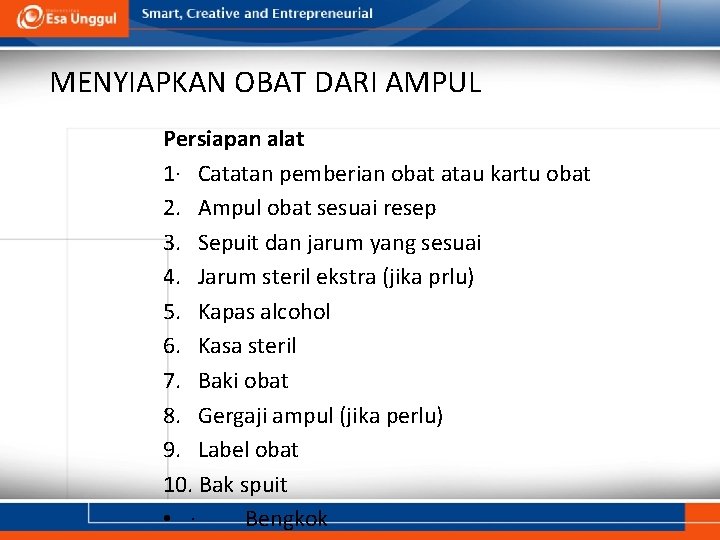 Esa Unggul
Smart, Creative and Entrepreneurial

MENYIAPKAN OBAT DARI AMPUL

Persiapan alat
1· Catatan pemberian obat atau kartu obat
2. Ampul obat sesuai resep
3. Sepuit dan jarum yang sesuai
4. Jarum steril ekstra (jika prlu)
5. Kapas alcohol
6. Kasa steril
7. Baki obat
8. Gergaji ampul (jika perlu)
9. Label obat
10. Bak spuit
• · Bengkok